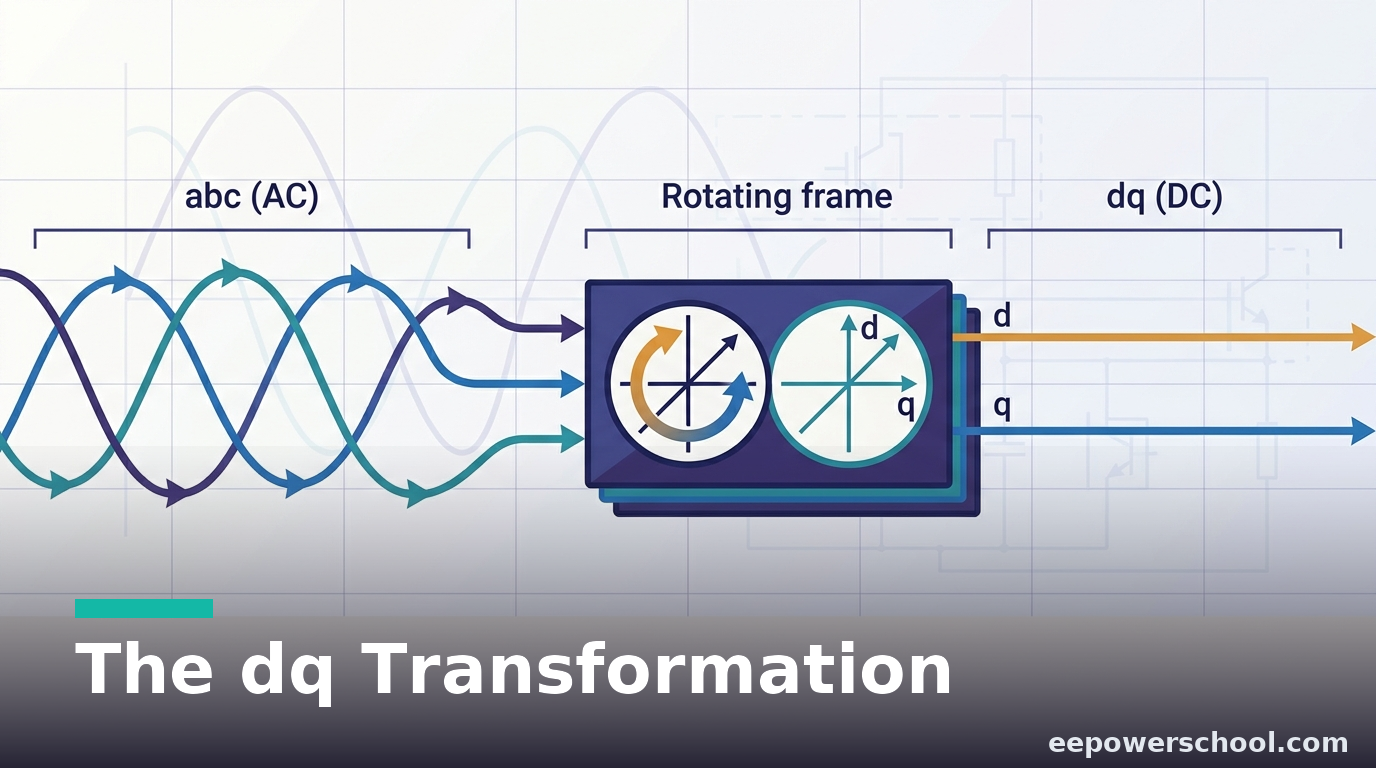 abc (AC)

Rotating frame

dq (DC)

d

q

d

q

The dq Transformation

eepowerschool.com